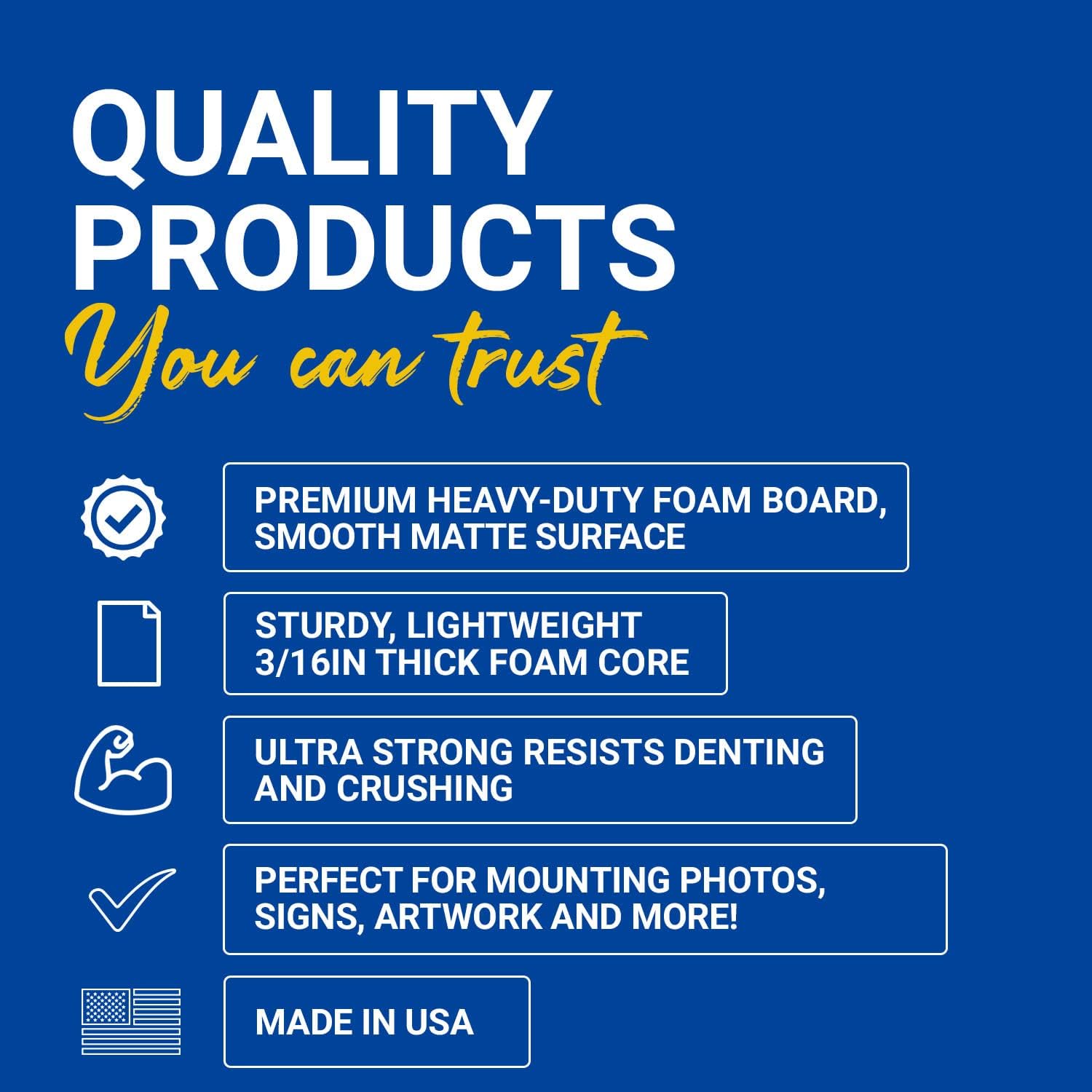 QUALITY PRODUCTS
You can trust

PREMIUM HEAVY-DUTY FOAM BOARD, SMOOTH MATTE SURFACE

STURDY, LIGHTWEIGHT 3/16IN THICK FOAM CORE

ULTRA STRONG RESISTS DENTING AND CRUSHING

PERFECT FOR MOUNTING PHOTOS, SIGNS, ARTWORK AND MORE!

MADE IN USA